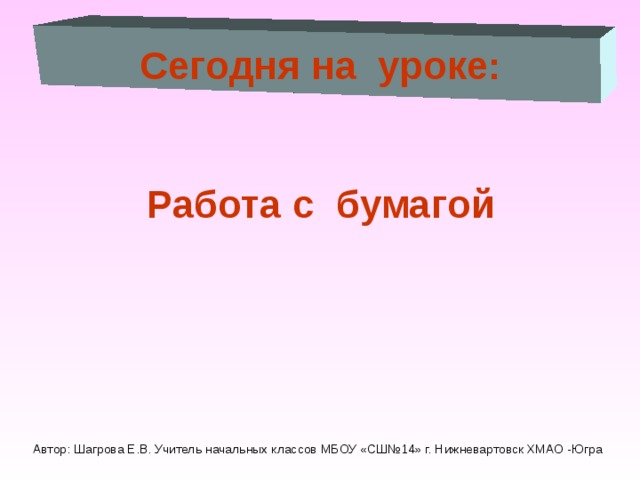 Сегодня на уроке:

Работа с бумагой

Автор: Шагрова Е.В. Учитель начальных классов МБОУ «СШ№14» г. Нижневартовск ХМАО -Югра